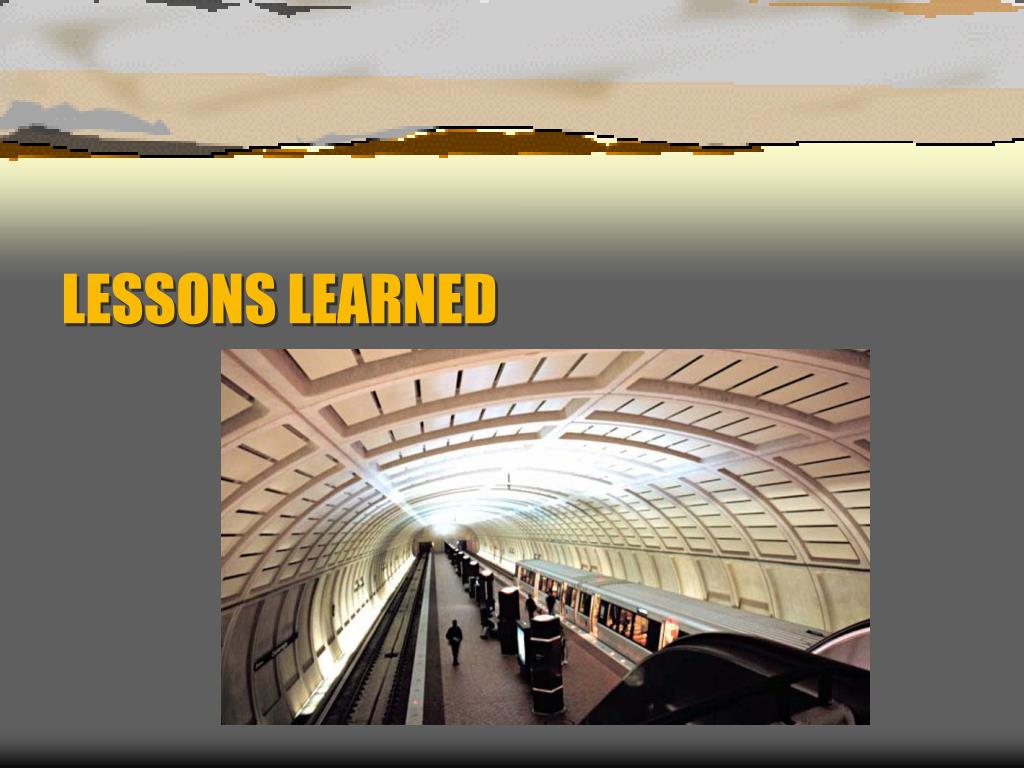 LESSONS LEARNED